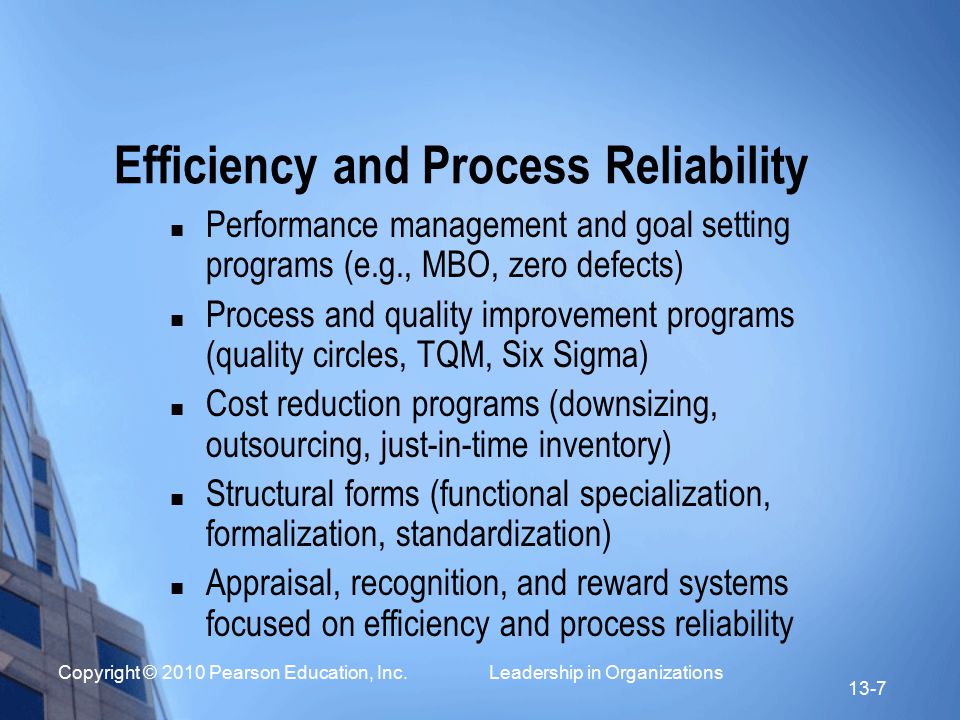 Efficiency and Process Reliability

- Performance management and goal setting programs (e.g., MBO, zero defects)
- Process and quality improvement programs (quality circles, TQM, Six Sigma)
- Cost reduction programs (downsizing, outsourcing, just-in-time inventory)
- Structural forms (functional specialization, formalization, standardization)
- Appraisal, recognition, and reward systems focused on efficiency and process reliability

Copyright © 2010 Pearson Education, Inc.

Leadership in Organizations

13-7